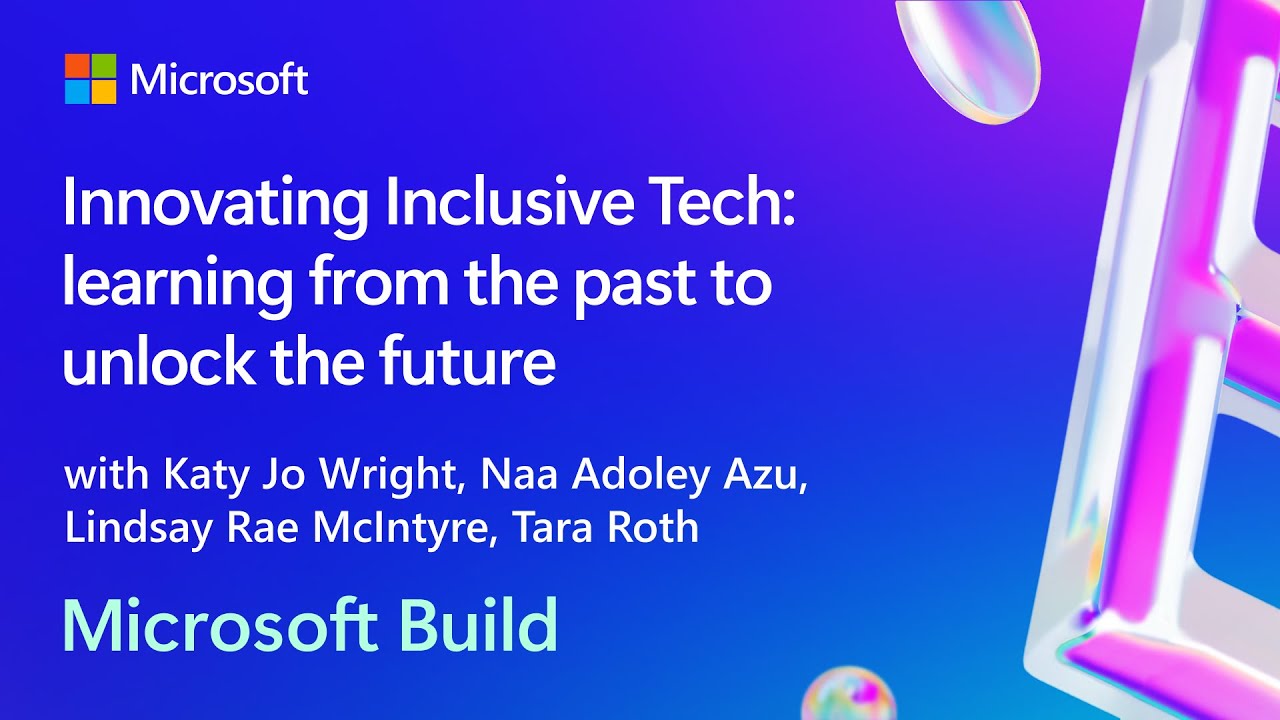 Microsoft

Innovating Inclusive Tech: learning from the past to unlock the future

with Katy Jo Wright, Naa Adoley Azu, Lindsay Rae McIntyre, Tara Roth

Microsoft Build